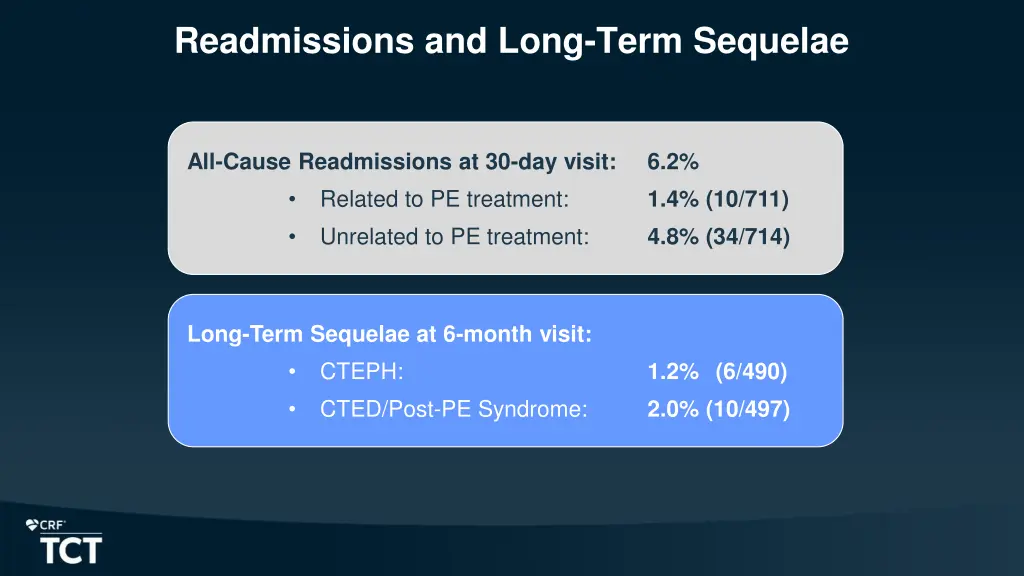 Readmissions and Long-Term Sequelae

All-Cause Readmissions at 30-day visit: 6.2%

• Related to PE treatment: 1.4% (10/711)
• Unrelated to PE treatment: 4.8% (34/714)

Long-Term Sequelae at 6-month visit:

• CTEPH: 1.2% (6/490)
• CTED/Post-PE Syndrome: 2.0% (10/497)

CRF

TCT